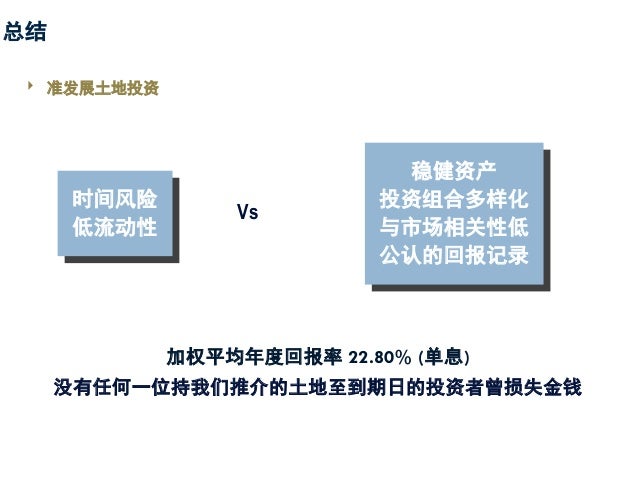 总结

准发展土地投资

时间风险
低流动性

Vs

稳健资产
投资组合多样化
与市场相关性低
公认的回报记录

加权平均年度回报率 22.80% (单息)
没有任何一位持我们推介的土地至到期日的投资者曾损失金钱